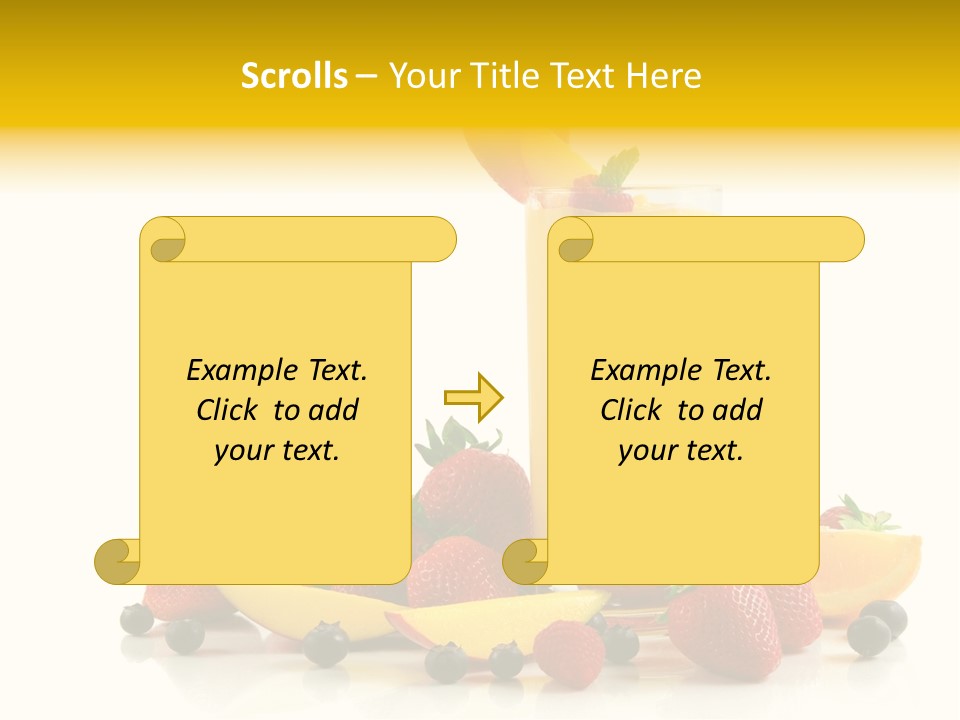 Scrolls – Your Title Text Here

Example Text. Click to add your text.

Example Text. Click to add your text.